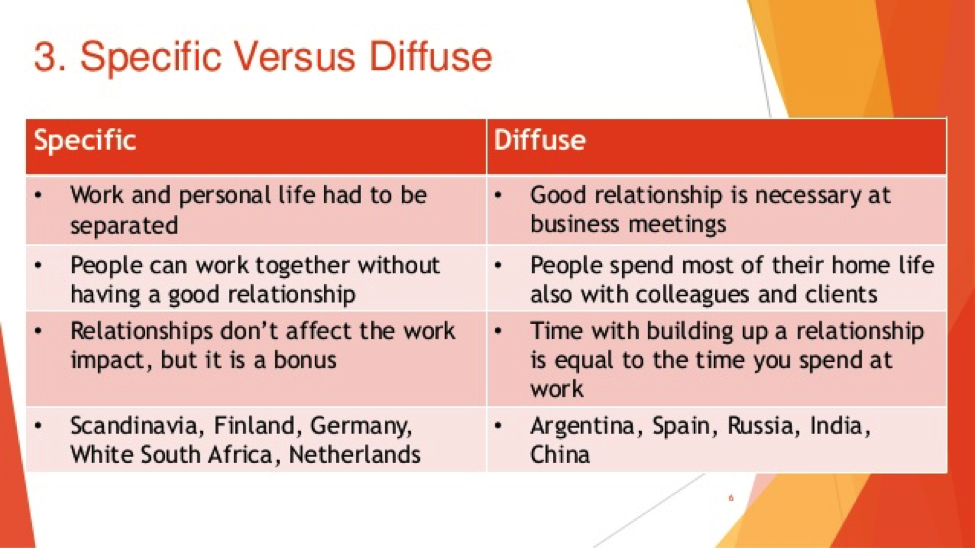 3. Specific Versus Diffuse

| Specific | Diffuse |
|---|---|
| • Work and personal life had to be separated | • Good relationship is necessary at business meetings |
| • People can work together without having a good relationship | • People spend most of their home life also with colleagues and clients |
| • Relationships don't affect the work impact, but it is a bonus | • Time with building up a relationship is equal to the time you spend at work |
| • Scandinavia, Finland, Germany, White South Africa, Netherlands | • Argentina, Spain, Russia, India, China |

6